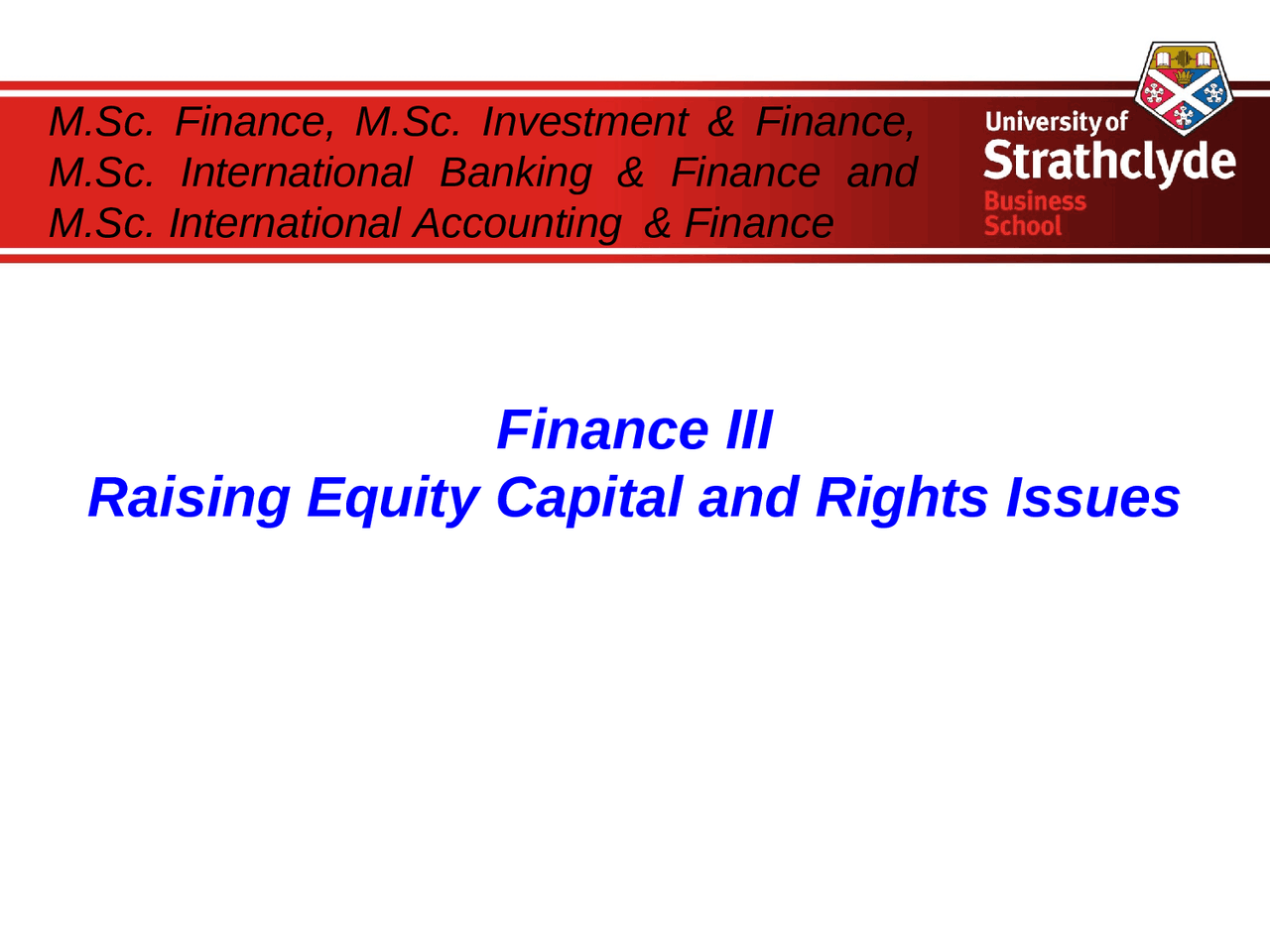 M.Sc. Finance, M.Sc. Investment & Finance, M.Sc. International Banking & Finance and M.Sc. International Accounting & Finance

University of Strathclyde Business School

Finance III
Raising Equity Capital and Rights Issues